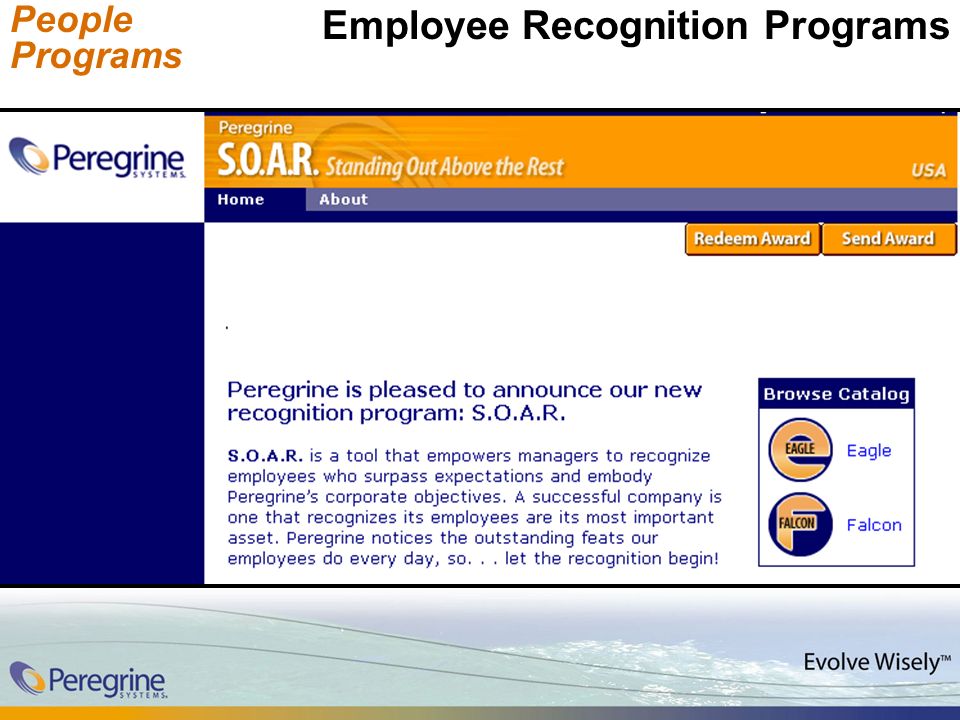 People Programs

Employee Recognition Programs

Peregrine SYSTEMS

Peregrine
S.O.A.R. Standing Out Above the Rest
USA

Home
About

Redeem Award
Send Award

Peregrine is pleased to announce our new recognition program: S.O.A.R.

S.O.A.R. is a tool that empowers managers to recognize employees who surpass expectations and embody Peregrine's corporate objectives. A successful company is one that recognizes its employees are its most important asset. Peregrine notices the outstanding feats our employees do every day, so. . . let the recognition begin!

Browse Catalog
EAGLE
Eagle
FALCON
Falcon

Peregrine SYSTEMS

Evolve Wisely™